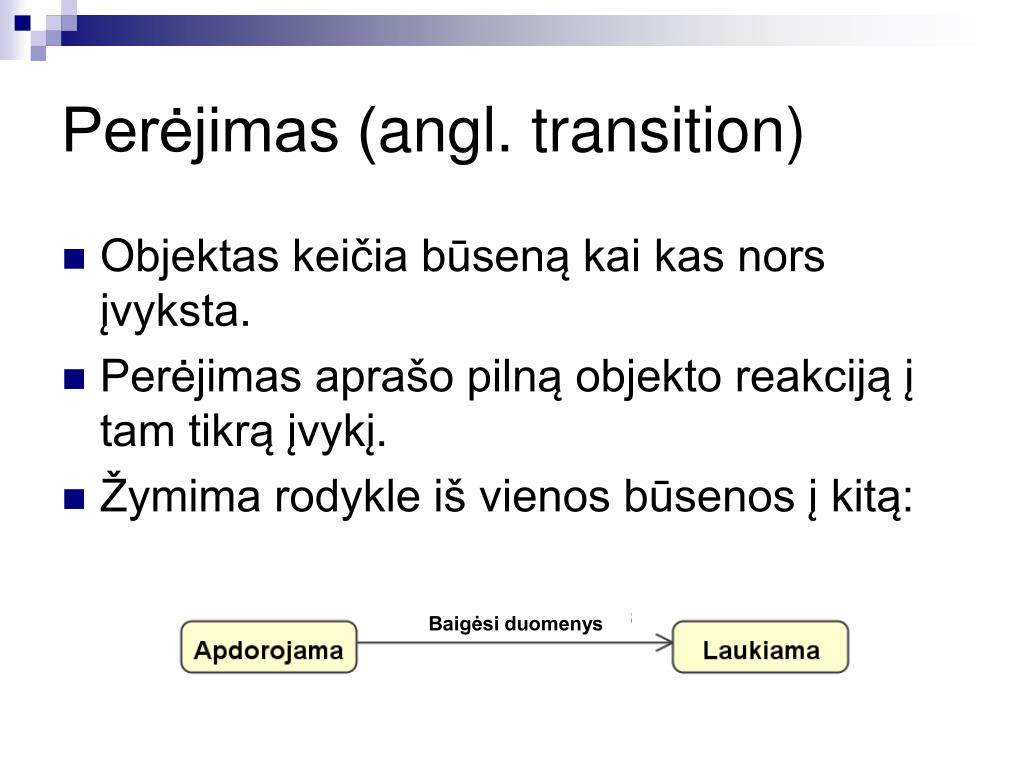 Perėjimas (angl. transition)

Objektas keičia būseną kai kas nors įvyksta.

Perėjimas aprašo pilną objekto reakciją į tam tikrą įvykį.

Žymima rodykle iš vienos būsenos į kitą:

Apdorojama

Baigėsi duomenys

Laukiama